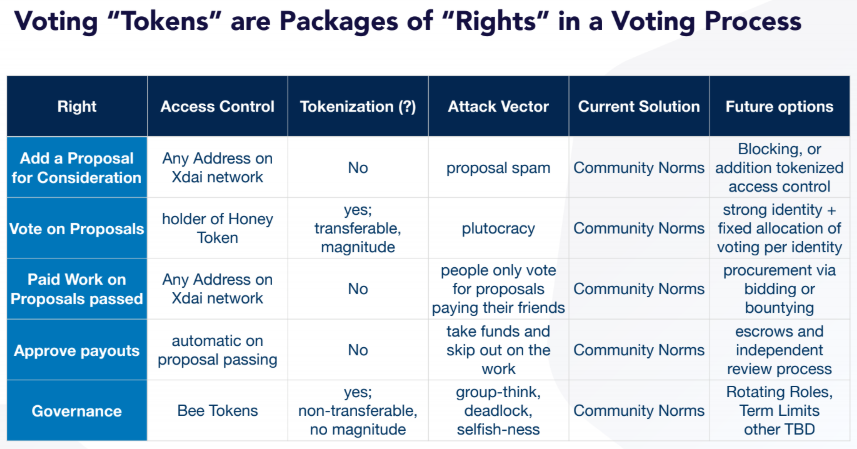 Voting “Tokens” are Packages of “Rights” in a Voting Process

| Right | Access Control | Tokenization (?) | Attack Vector | Current Solution | Future options |
|---|---|---|---|---|---|
| Add a Proposal for Consideration | Any Address on Xdai network | No | proposal spam | Community Norms | Blocking, or addition tokenized access control |
| Vote on Proposals | holder of Honey Token | yes; transferable, magnitude | plutocracy | Community Norms | strong identity + fixed allocation of voting per identity |
| Paid Work on Proposals passed | Any Address on Xdai network | No | people only vote for proposals paying their friends | Community Norms | procurement via bidding or bountying |
| Approve payouts | automatic on proposal passing | No | take funds and skip out on the work | Community Norms | escrows and independent review process |
| Governance | Bee Tokens | yes; non-transferable, no magnitude | group-think, deadlock, selfish-ness | Community Norms | Rotating Roles, Term Limits other TBD |